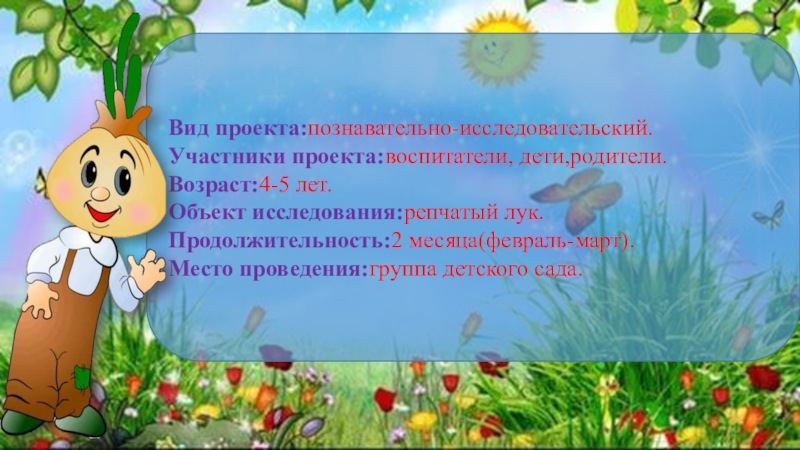 Вид проекта:познавательно-исследовательский.
Участники проекта:воспитатели, дети,родители.
Возраст:4-5 лет.
Объект исследования:репчатый лук.
Продолжительность:2 месяца(февраль-март).
Место проведения:группа детского сада.